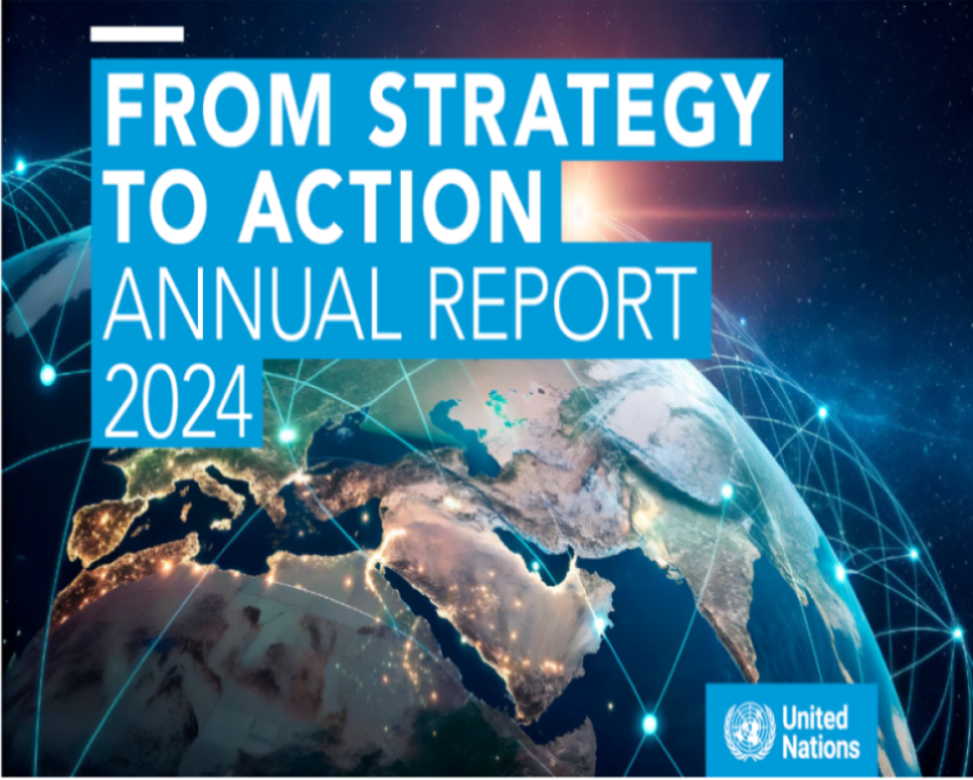 FROM STRATEGY TO ACTION
ANNUAL REPORT 2024

United Nations